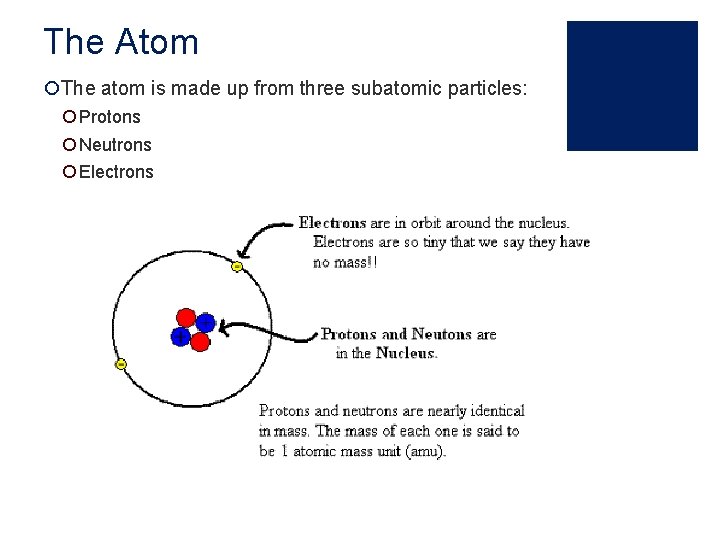 The Atom

The atom is made up from three subatomic particles:

Protons

Neutrons

Electrons

Electrons are in orbit around the nucleus. Electrons are so tiny that we say they have no mass!!

Protons and Neutons are in the Nucleus.

Protons and neutrons are nearly identical in mass. The mass of each one is said to be 1 atomic mass unit (amu).